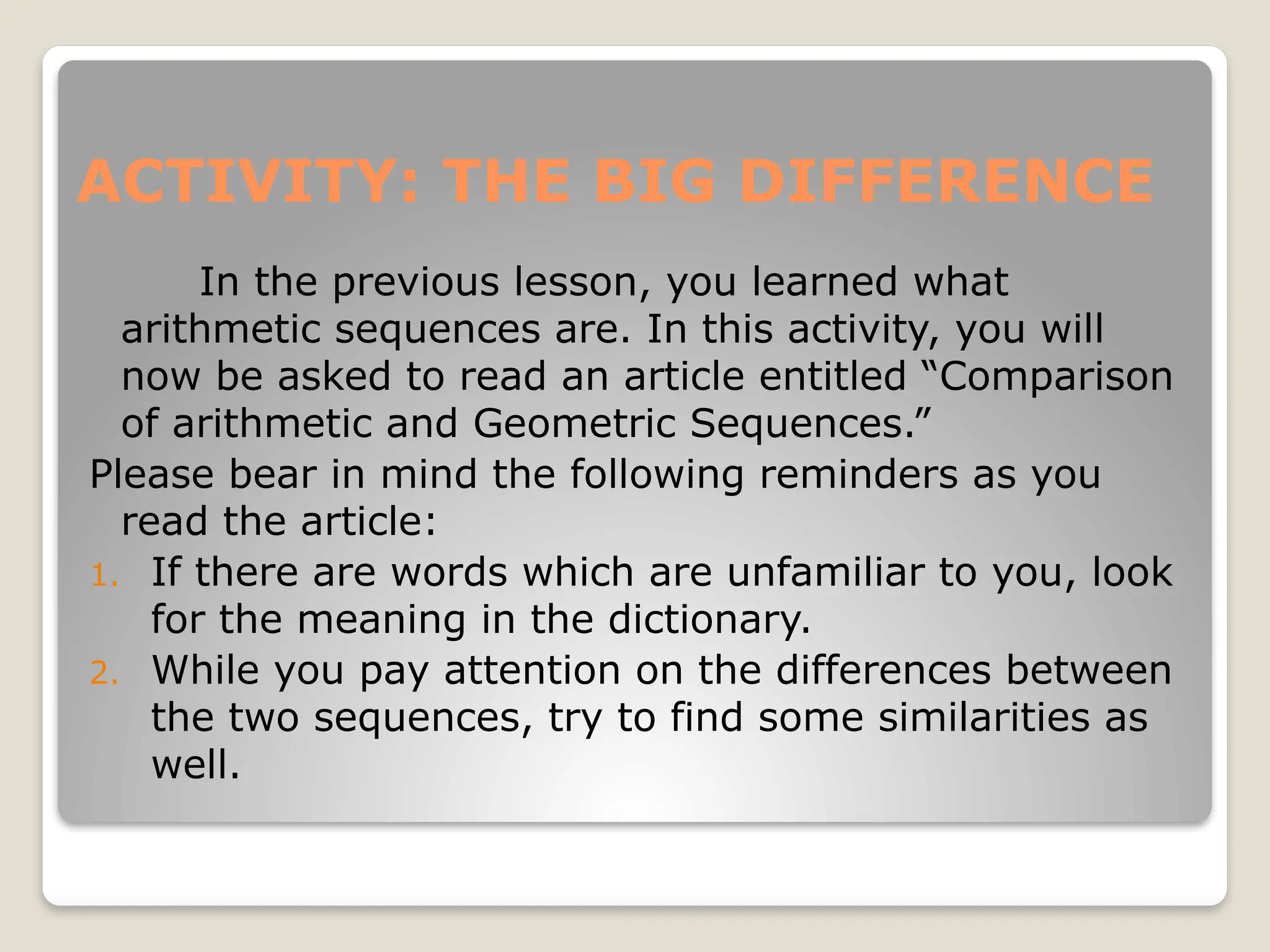 ACTIVITY: THE BIG DIFFERENCE

In the previous lesson, you learned what arithmetic sequences are. In this activity, you will now be asked to read an article entitled “Comparison of arithmetic and Geometric Sequences.”

Please bear in mind the following reminders as you read the article:

1. If there are words which are unfamiliar to you, look for the meaning in the dictionary.
2. While you pay attention on the differences between the two sequences, try to find some similarities as well.